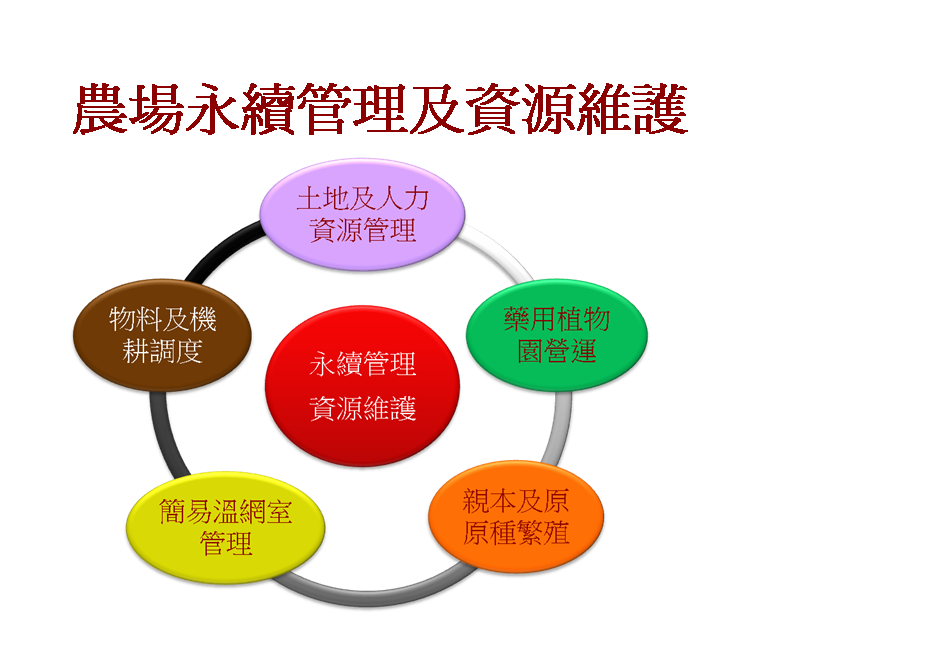 農場永續管理及資源維護

土地及人力資源管理

藥用植物園營運

親本及原原種繁殖

簡易溫網室管理

物料及機耕調度

永續管理
資源維護